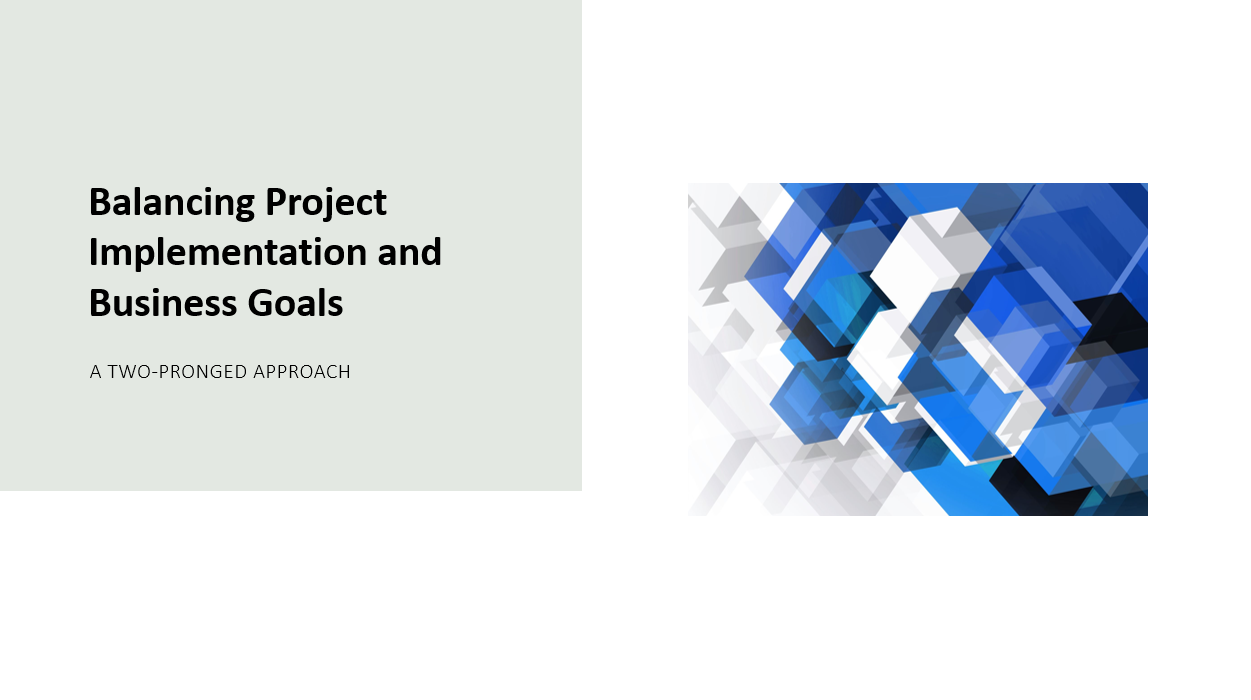 Balancing Project Implementation and Business Goals

A TWO-PRONGED APPROACH